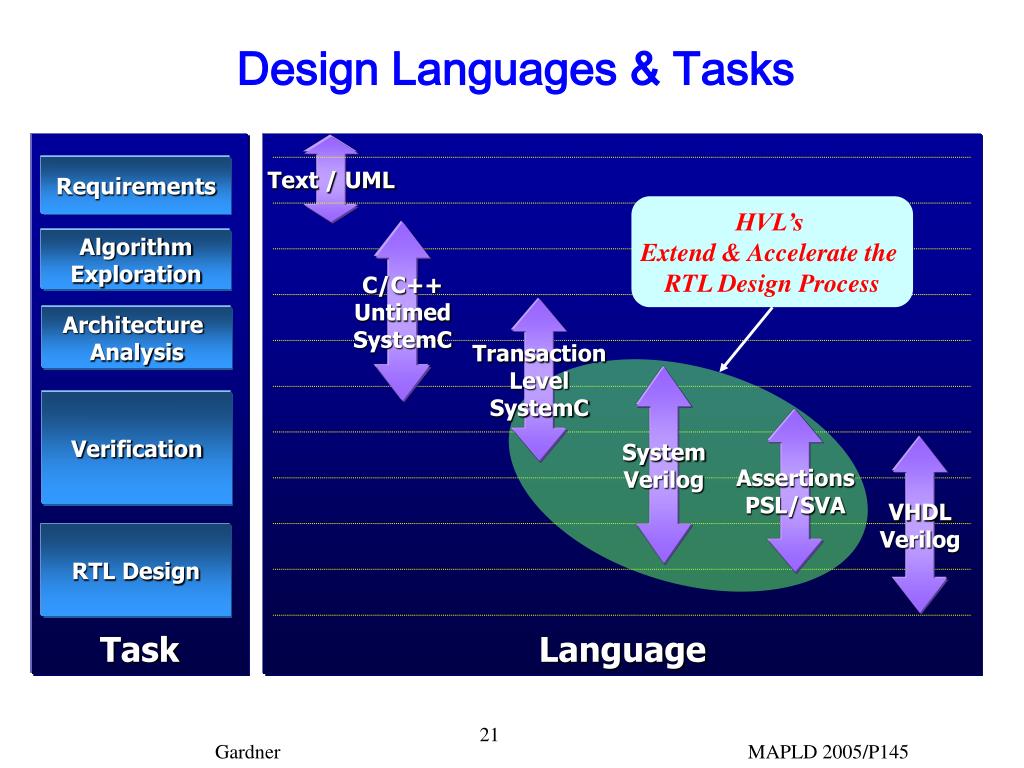 Design Languages & Tasks

Requirements

Algorithm Exploration

Architecture Analysis

Verification

RTL Design

Task

Text / UML

C/C++ Untimed SystemC

Transaction Level SystemC

System Verilog

Assertions PSL/SVA

VHDL Verilog

HVL's
Extend & Accelerate the RTL Design Process

Language

21

Gardner

MAPLD 2005/P145